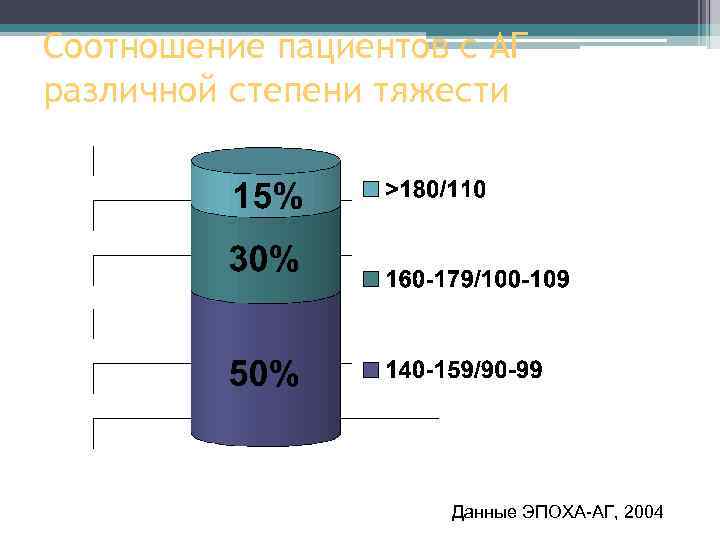 Соотношение пациентов с АГ различной степени тяжести

15%
30%
50%

>180/110
160-179/100-109
140-159/90-99

Данные ЭПОХА-АГ, 2004